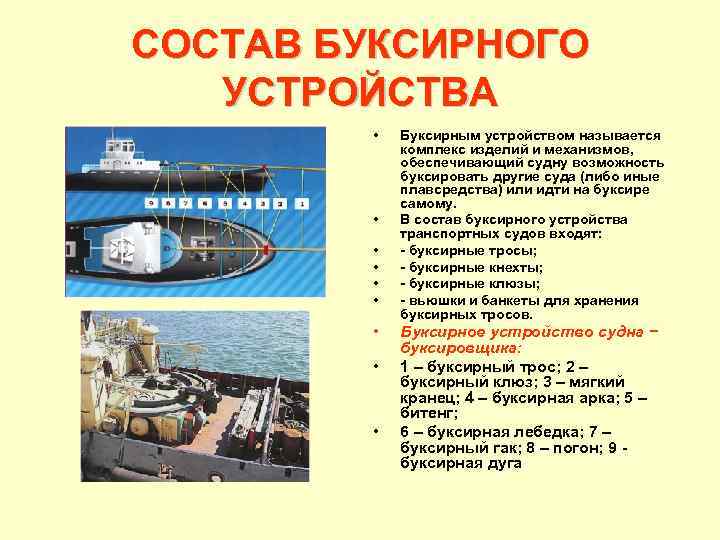 СОСТАВ БУКСИРНОГО УСТРОЙСТВА

9 8 7 6 5 4 3 2 1

• Буксирным устройством называется комплекс изделий и механизмов, обеспечивающий судну возможность буксировать другие суда (либо иные плавсредства) или идти на буксире самому.
• В состав буксирного устройства транспортных судов входят:
• - буксирные тросы;
• - буксирные кнехты;
• - буксирные клюзы;
• - вьюшки и банкеты для хранения буксирных тросов.
• Буксирное устройство судна − буксировщика:
• 1 – буксирный трос; 2 – буксирный клюз; 3 – мягкий кранец; 4 – буксирная арка; 5 – битенг;
• 6 – буксирная лебедка; 7 – буксирный гак; 8 – погон; 9 - буксирная дуга